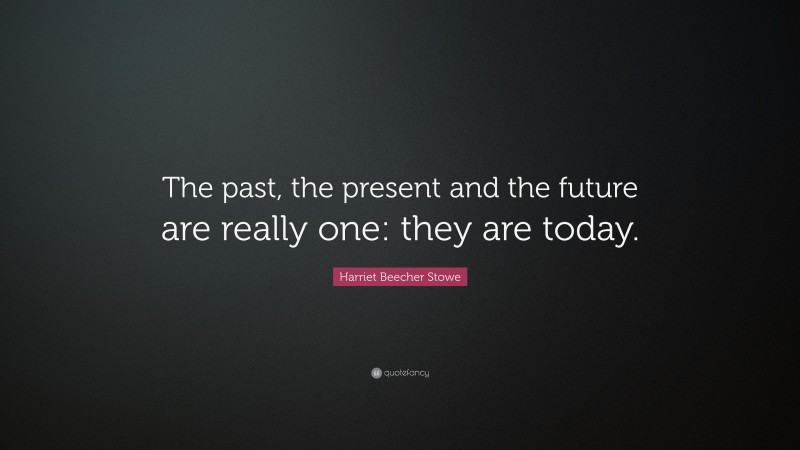 The past, the present and the future are really one: they are today.

Harriet Beecher Stowe

quotefancy